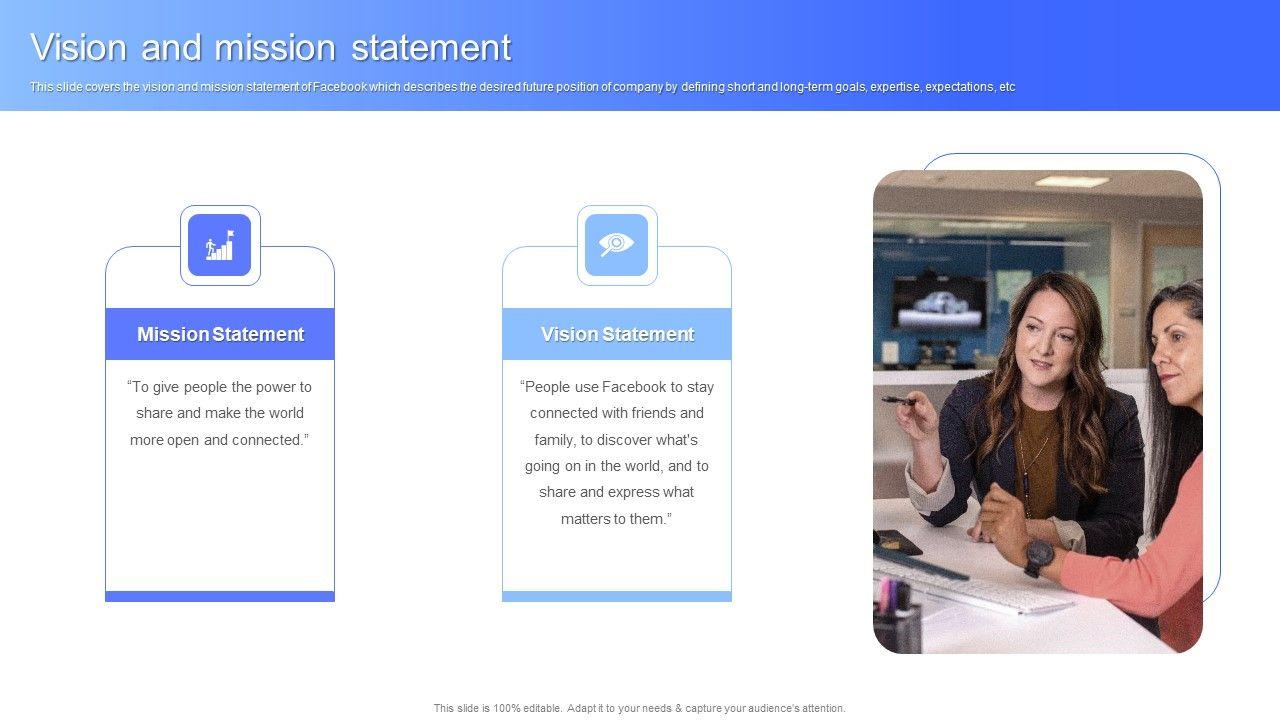 Vision and mission statement

This slide covers the vision and mission statement of Facebook which describes the desired future position of company by defining short and long-term goals, expertise, expectations, etc

Mission Statement

"To give people the power to share and make the world more open and connected."

Vision Statement

"People use Facebook to stay connected with friends and family, to discover what's going on in the world, and to share and express what matters to them."

This slide is 100% editable. Adapt it to your needs & capture your audience's attention.